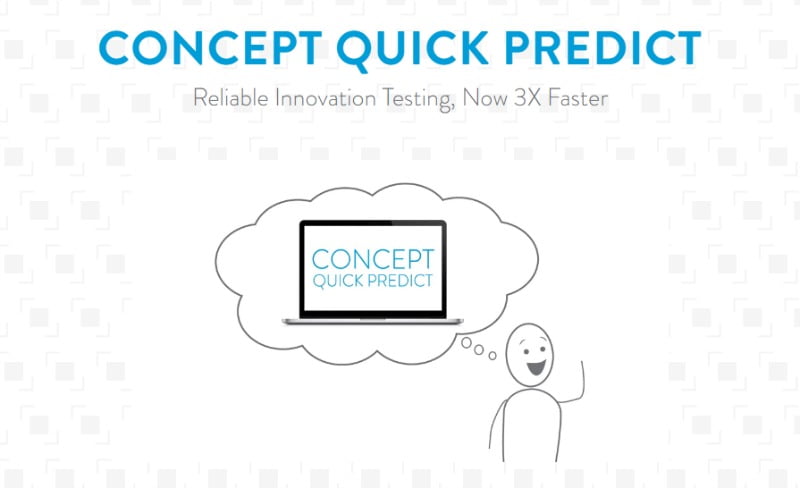 CONCEPT QUICK PREDICT

Reliable Innovation Testing, Now 3X Faster

CONCEPT
QUICK PREDICT